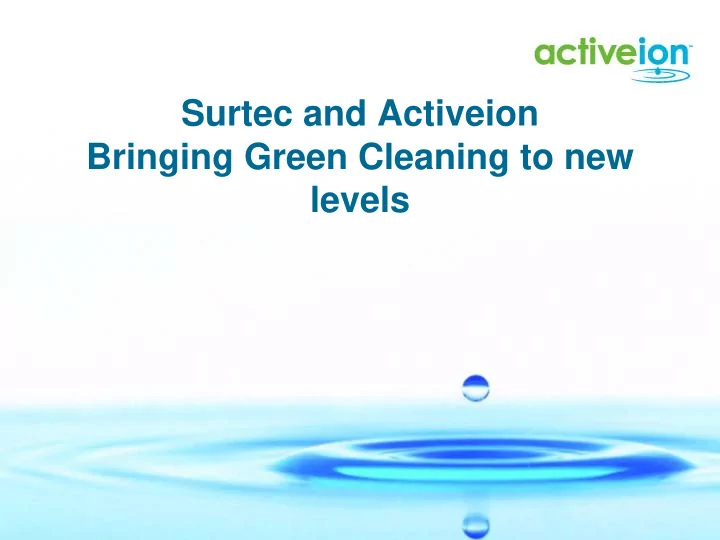 activeion™

Surtec and Activeion
Bringing Green Cleaning to new levels